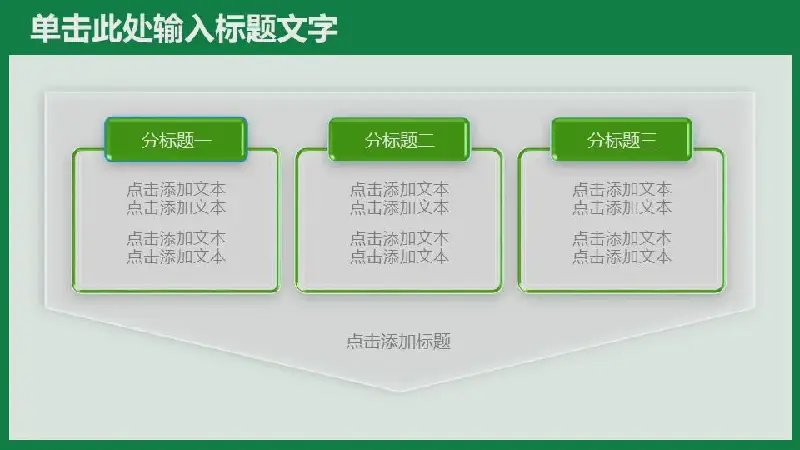 单击此处输入标题文字

分标题一

点击添加文本
点击添加文本

点击添加文本
点击添加文本

分标题二

点击添加文本
点击添加文本

点击添加文本
点击添加文本

分标题三

点击添加文本
点击添加文本

点击添加文本
点击添加文本

点击添加标题